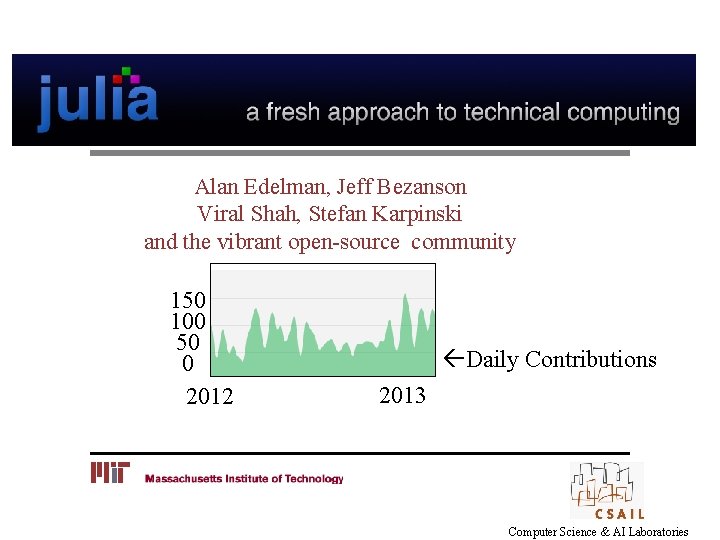 julia

a fresh approach to technical computing

Alan Edelman, Jeff Bezanson
Viral Shah, Stefan Karpinski
and the vibrant open-source community

150
100
50
0

2012
2013

←Daily Contributions

MIT Massachusetts Institute of Technology

CSAIL

Computer Science & AI Laboratories